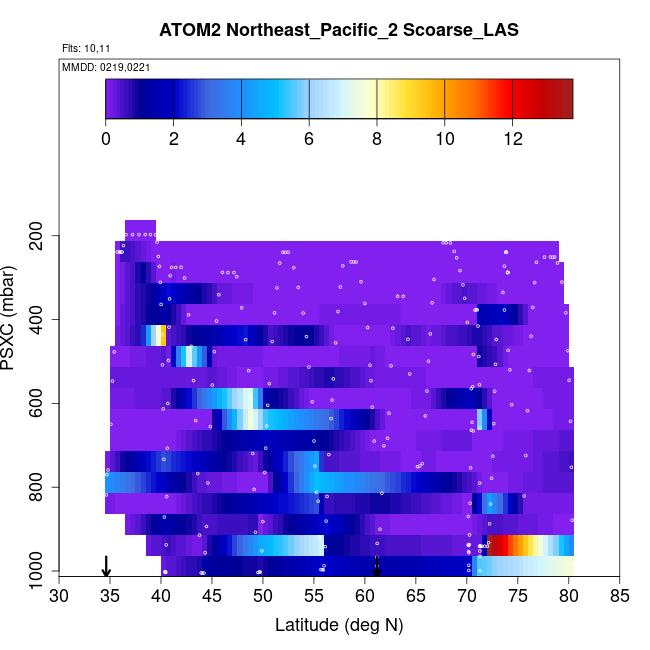 ATOM2 Northeast_Pacific_2 Scoarse_LAS

Flts: 10,11

MMDD: 0219,0221

0
2
4
6
8
10
12

PSXC (mbar)

200
400
600
800
1000

30
35
40
45
50
55
60
65
70
75
80
85

Latitude (deg N)